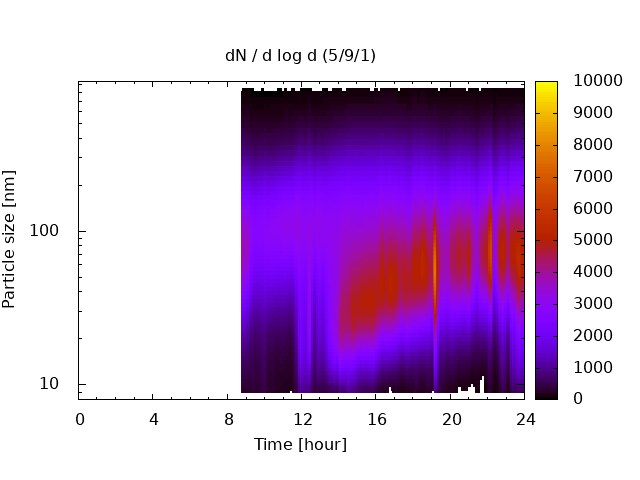 dN / d log d (5/9/1)

Particle size [nm]

100

10

0 4 8 12 16 20 24

Time [hour]

10000
9000
8000
7000
6000
5000
4000
3000
2000
1000
0